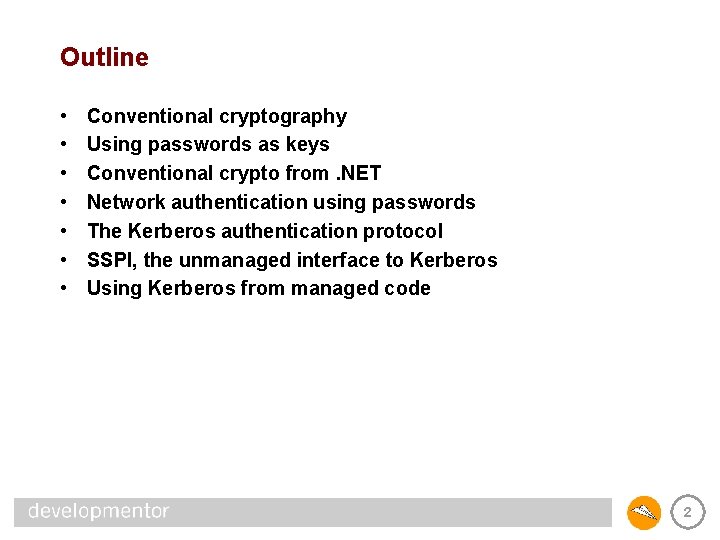 Outline

• Conventional cryptography
• Using passwords as keys
• Conventional crypto from .NET
• Network authentication using passwords
• The Kerberos authentication protocol
• SSPI, the unmanaged interface to Kerberos
• Using Kerberos from managed code

developmentor

2